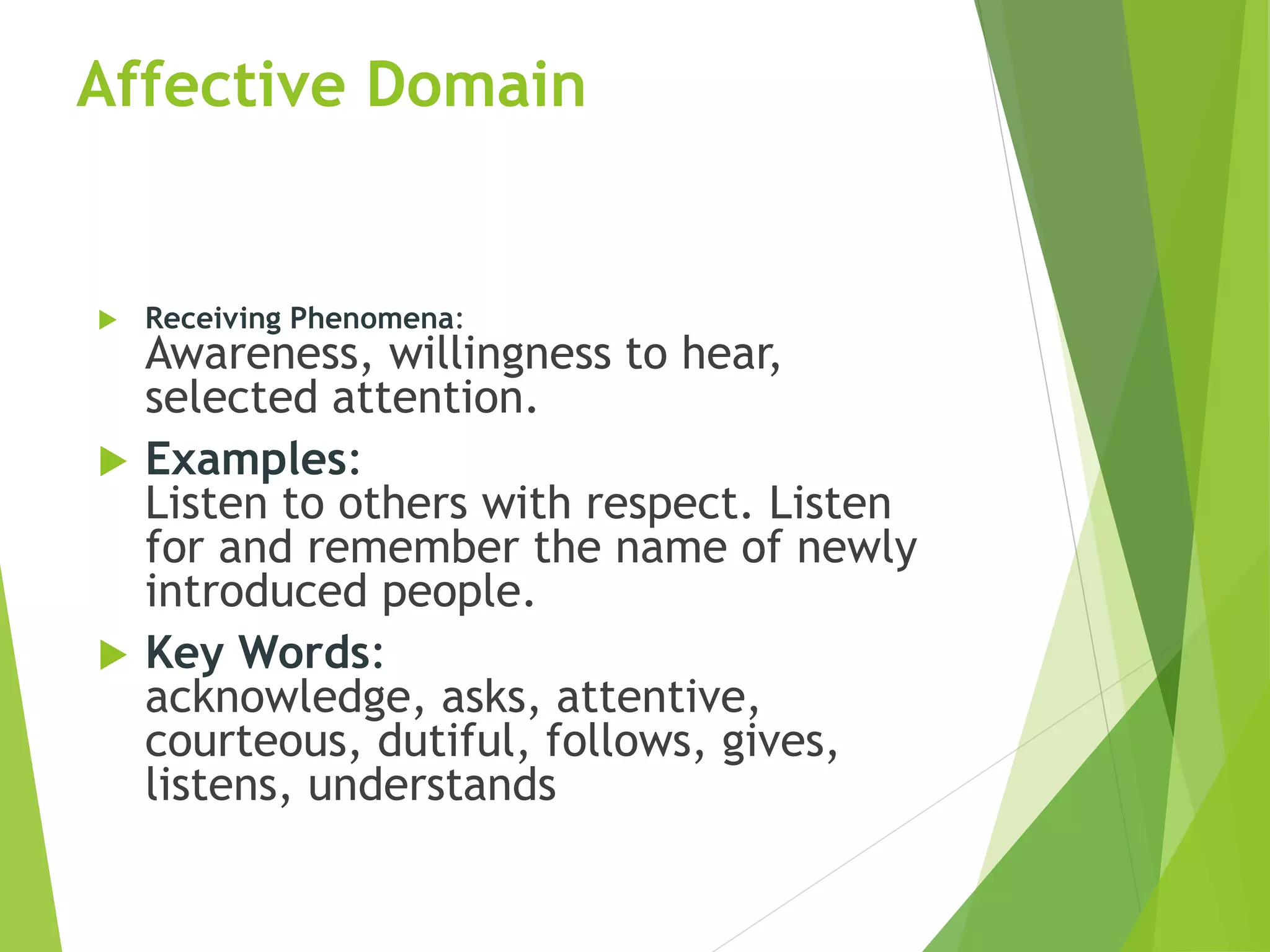 Affective Domain

Receiving Phenomena:
Awareness, willingness to hear, selected attention.

Examples:
Listen to others with respect. Listen for and remember the name of newly introduced people.

Key Words:
acknowledge, asks, attentive, courteous, dutiful, follows, gives, listens, understands